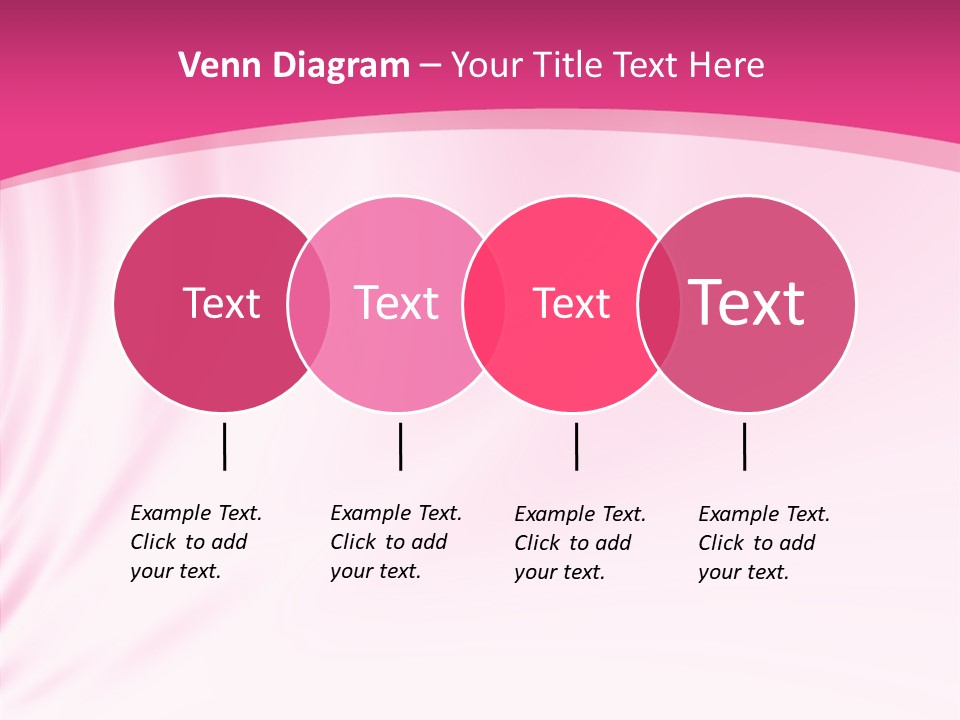 Venn Diagram – Your Title Text Here

Text

Text

Text

Text

Example Text. Click to add your text.

Example Text. Click to add your text.

Example Text. Click to add your text.

Example Text. Click to add your text.